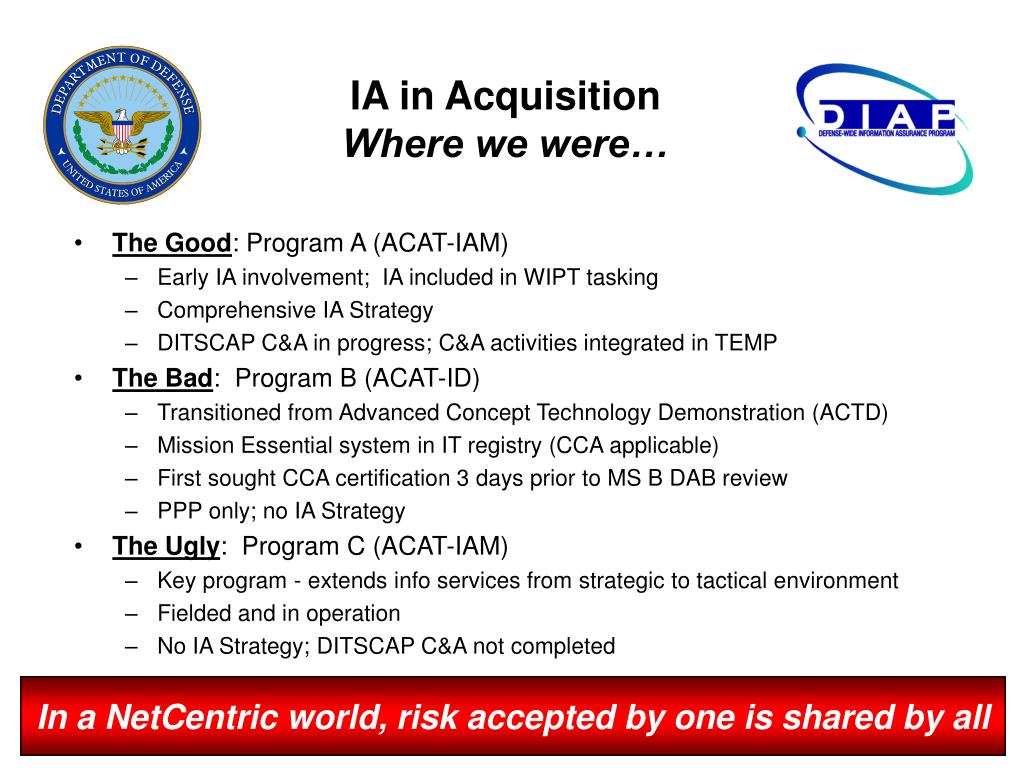 DEPARTMENT OF DEFENSE
UNITED STATES OF AMERICA

IA in Acquisition
Where we were…

DIAP
DEFENSE-WIDE INFORMATION ASSURANCE PROGRAM

• The Good: Program A (ACAT-IAM)
– Early IA involvement; IA included in WIPT tasking
– Comprehensive IA Strategy
– DITSCAP C&A in progress; C&A activities integrated in TEMP
• The Bad: Program B (ACAT-ID)
– Transitioned from Advanced Concept Technology Demonstration (ACTD)
– Mission Essential system in IT registry (CCA applicable)
– First sought CCA certification 3 days prior to MS B DAB review
– PPP only; no IA Strategy
• The Ugly: Program C (ACAT-IAM)
– Key program - extends info services from strategic to tactical environment
– Fielded and in operation
– No IA Strategy; DITSCAP C&A not completed

In a NetCentric world, risk accepted by one is shared by all